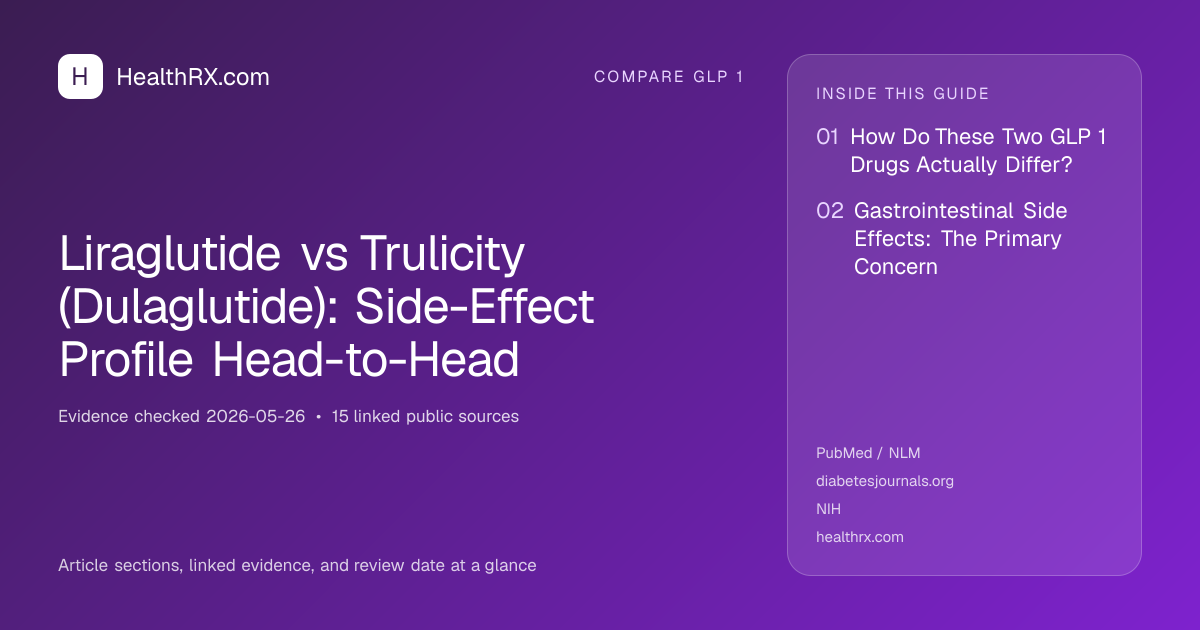 H HealthRX.com

COMPARE GLP 1

Liraglutide vs Trulicity (Dulaglutide): Side-Effect Profile Head-to-Head

Evidence checked 2026-05-26 • 15 linked public sources

Article sections, linked evidence, and review date at a glance

INSIDE THIS GUIDE

01 How Do These Two GLP 1 Drugs Actually Differ?

02 Gastrointestinal Side Effects: The Primary Concern

PubMed / NLM

diabetesjournals.org

NIH

healthrx.com